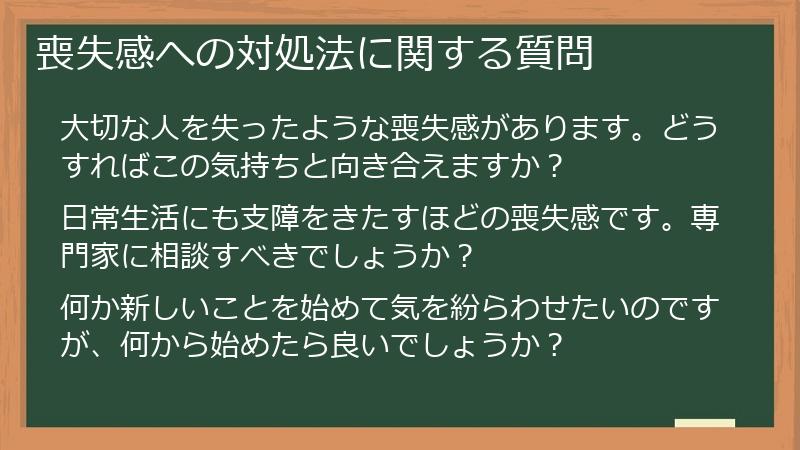 喪失感への対処法に関する質問

大切な人を失ったような喪失感があります。どうすればこの気持ちと向き合えますか？

日常生活にも支障をきたすほどの喪失感です。専門家に相談すべきでしょうか？

何か新しいことを始めて気を紛らわせたいのですが、何から始めたら良いでしょうか？